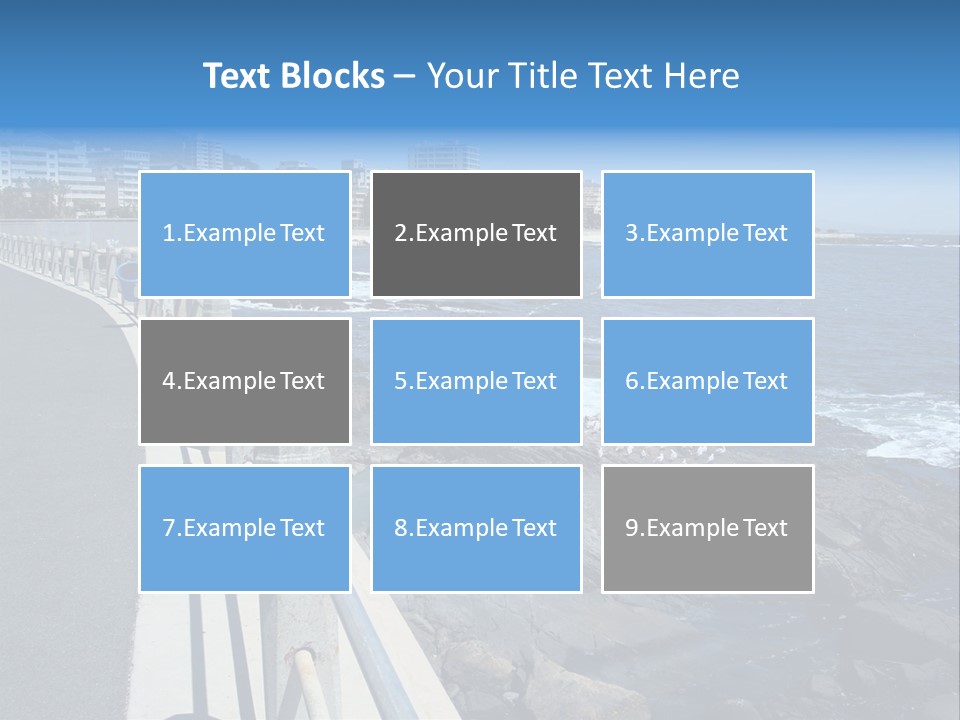 Text Blocks – Your Title Text Here

1.Example Text

2.Example Text

3.Example Text

4.Example Text

5.Example Text

6.Example Text

7.Example Text

8.Example Text

9.Example Text